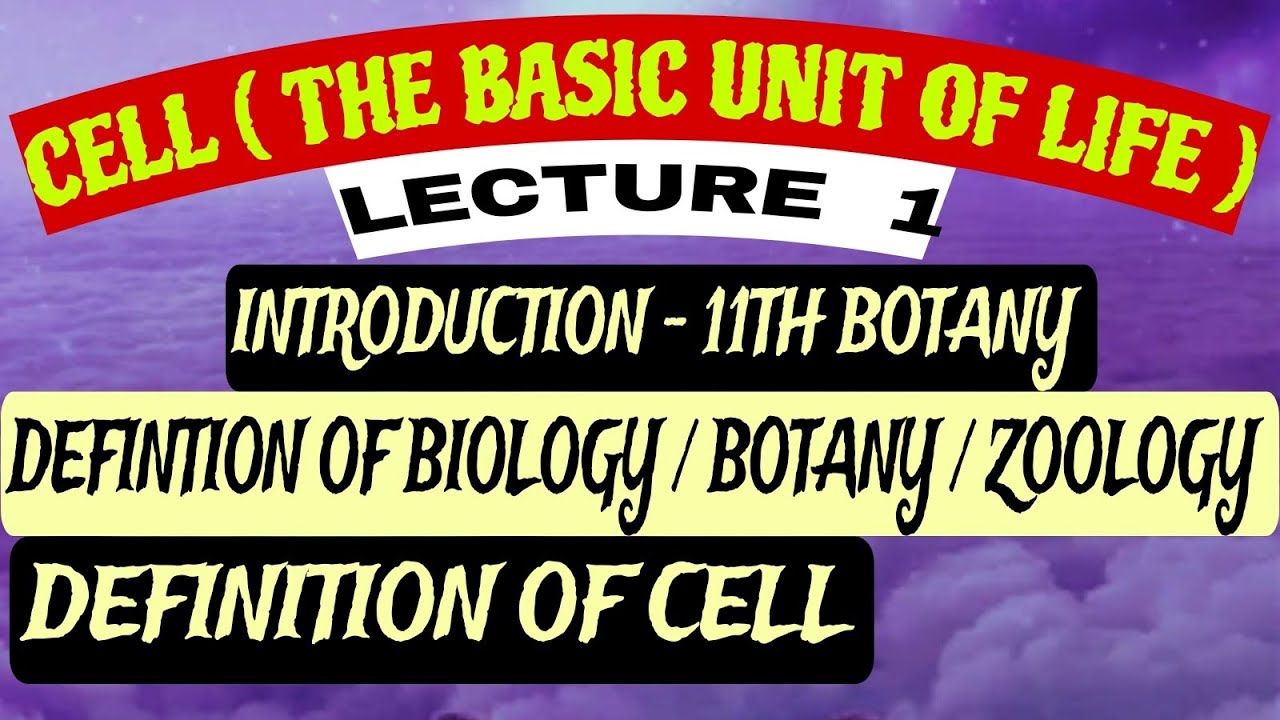 CELL ( THE BASIC UNIT OF LIFE )

LECTURE 1

INTRODUCTION - 11TH BOTANY

DEFINTION OF BIOLOGY / BOTANY / ZOOLOGY

DEFINITION OF CELL